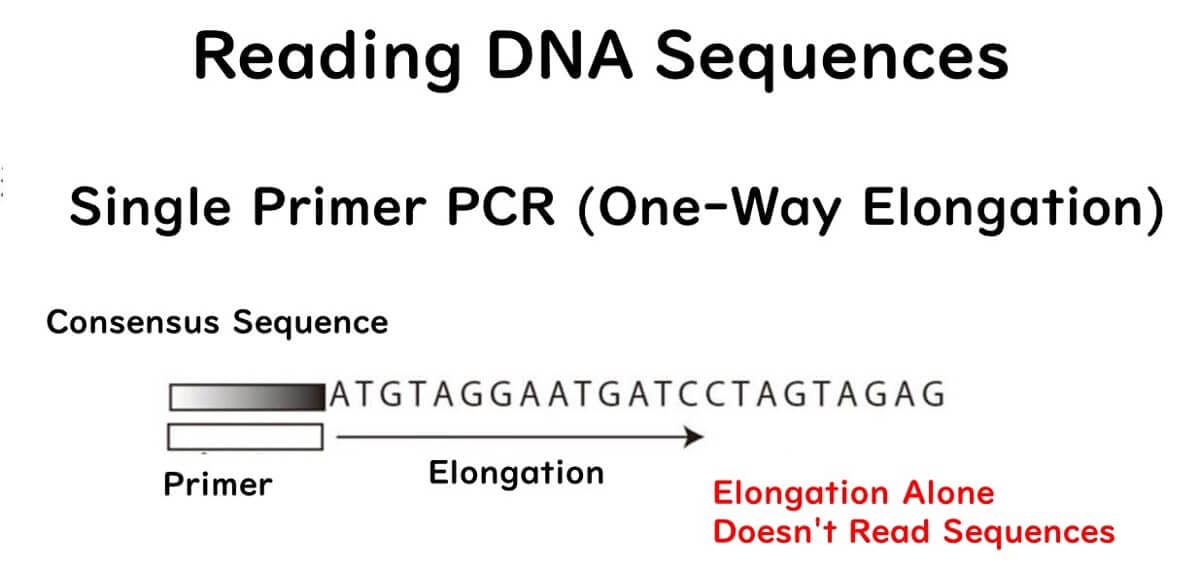 Reading DNA Sequences

Single Primer PCR (One-Way Elongation)

Consensus Sequence

ATGTAGGAATGATCCTAGTAGAG

Primer

Elongation

Elongation Alone
Doesn't Read Sequences